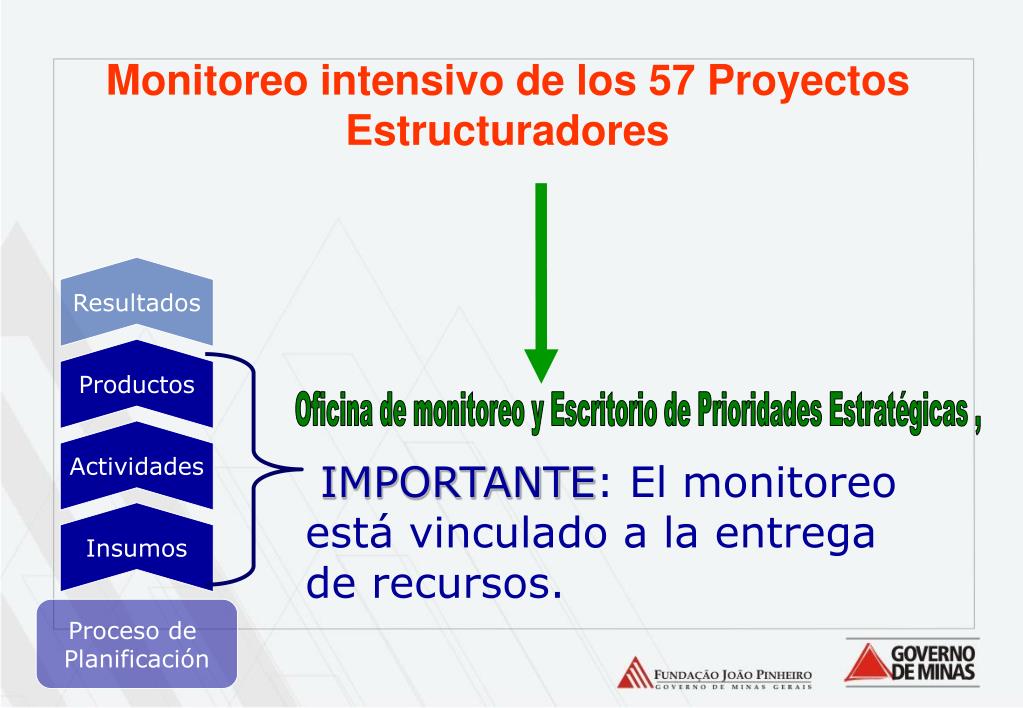 Monitoreo intensivo de los 57 Proyectos Estructuradores

Resultados

Productos

Actividades

Insumos

Proceso de Planificación

Oficina de monitoreo y Escritorio de Prioridades Estratégicas ,

IMPORTANTE: El monitoreo está vinculado a la entrega de recursos.

FUNDAÇÃO JOÃO PINHEIRO
GOVERNO DE MINAS GERAIS

GOVERNO DE MINAS